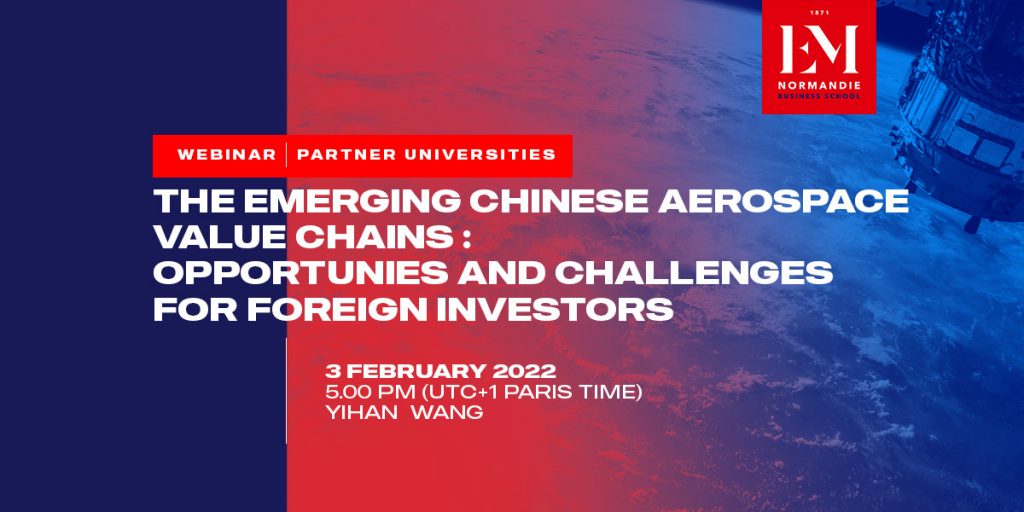 1871
EM
NORMANDIE
BUSINESS SCHOOL

WEBINAR | PARTNER UNIVERSITIES

THE EMERGING CHINESE AEROSPACE VALUE CHAINS : OPPORTUNIES AND CHALLENGES FOR FOREIGN INVESTORS

3 FEBRUARY 2022
5.00 PM (UTC+1 PARIS TIME)
YIHAN WANG